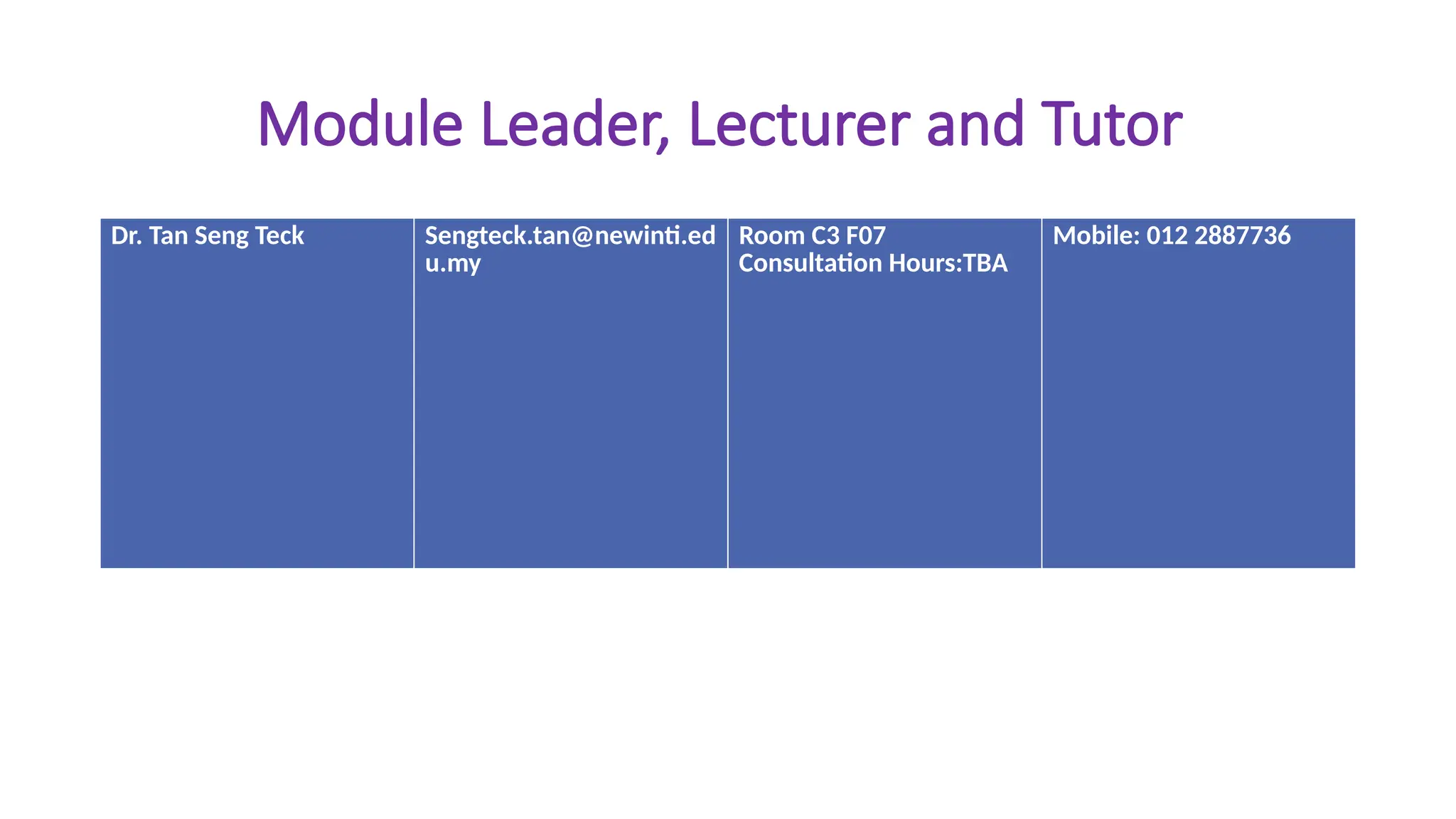 Module Leader, Lecturer and Tutor

| Dr. Tan Seng Teck | Sengteck.tan@newinti.edu.my | Room C3 F07 Consultation Hours:TBA | Mobile: 012 2887736 |
|---|---|---|---|